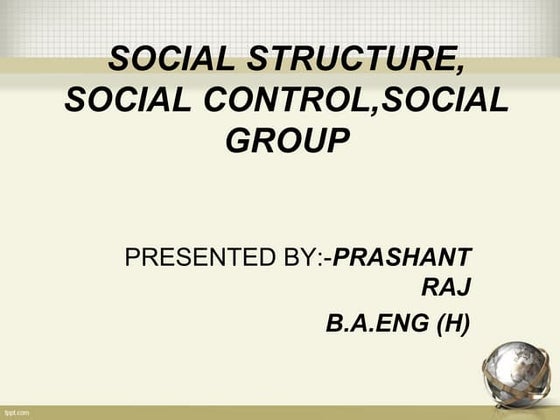 SOCIAL STRUCTURE, SOCIAL CONTROL,SOCIAL GROUP

PRESENTED BY:-PRASHANT RAJ

B.A.ENG (H)

fppt.com